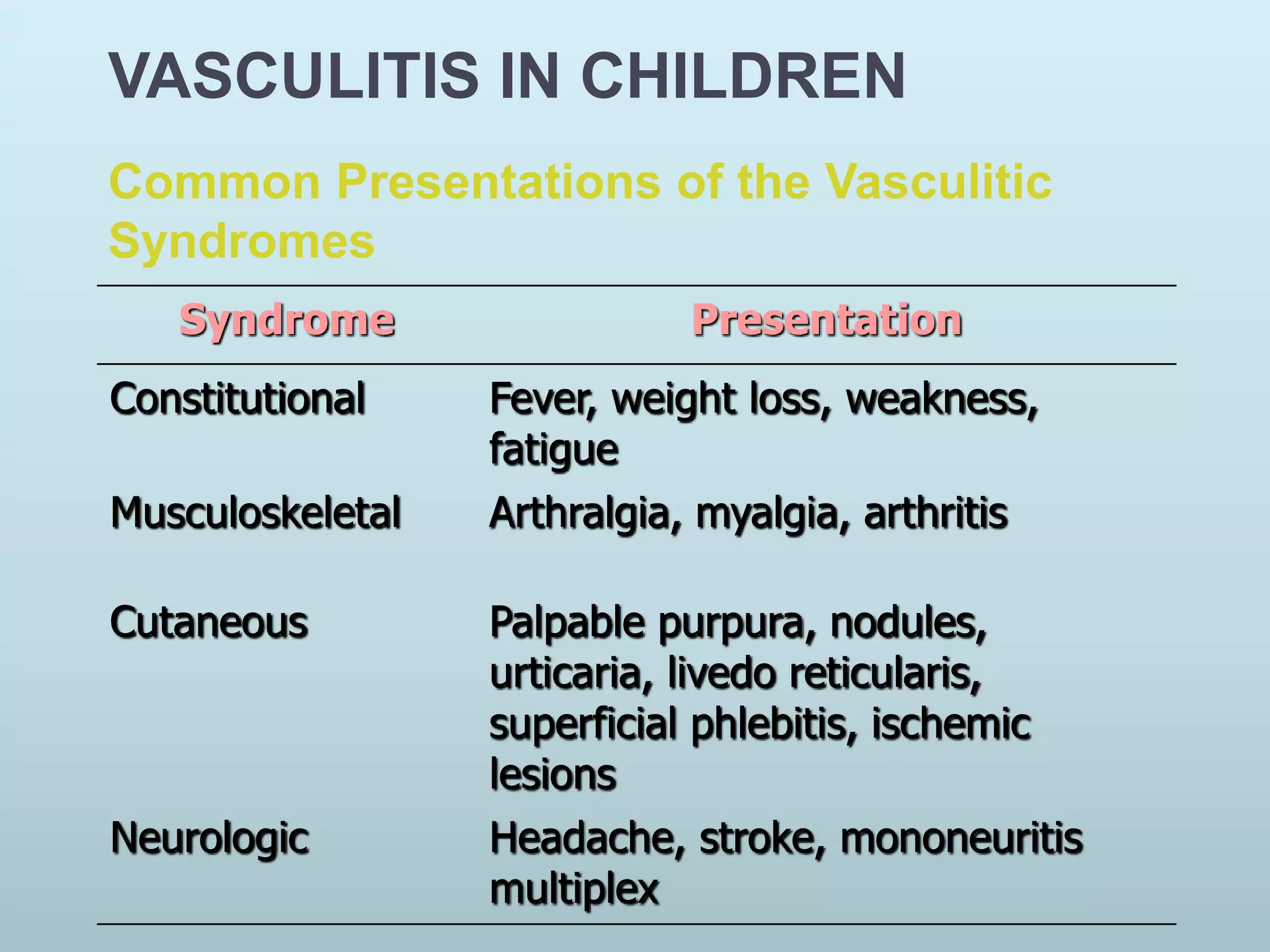 VASCULITIS IN CHILDREN

Common Presentations of the Vasculitic Syndromes

| Syndrome | Presentation |
|---|---|
| Constitutional | Fever, weight loss, weakness, fatigue |
| Musculoskeletal | Arthralgia, myalgia, arthritis |
| Cutaneous | Palpable purpura, nodules, urticaria, livedo reticularis, superficial phlebitis, ischemic lesions |
| Neurologic | Headache, stroke, mononeuritis multiplex |